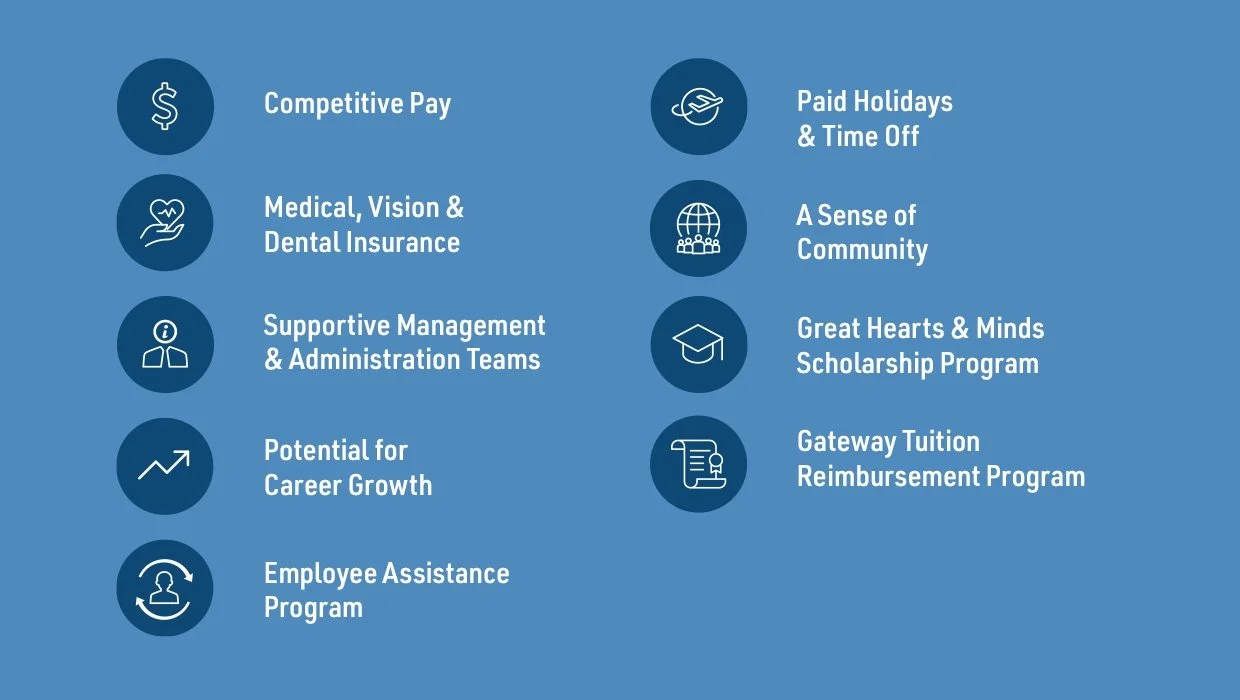 Competitive Pay

Medical, Vision & Dental Insurance

Supportive Management & Administration Teams

Potential for Career Growth

Employee Assistance Program

Paid Holidays & Time Off

A Sense of Community

Great Hearts & Minds Scholarship Program

Gateway Tuition Reimbursement Program